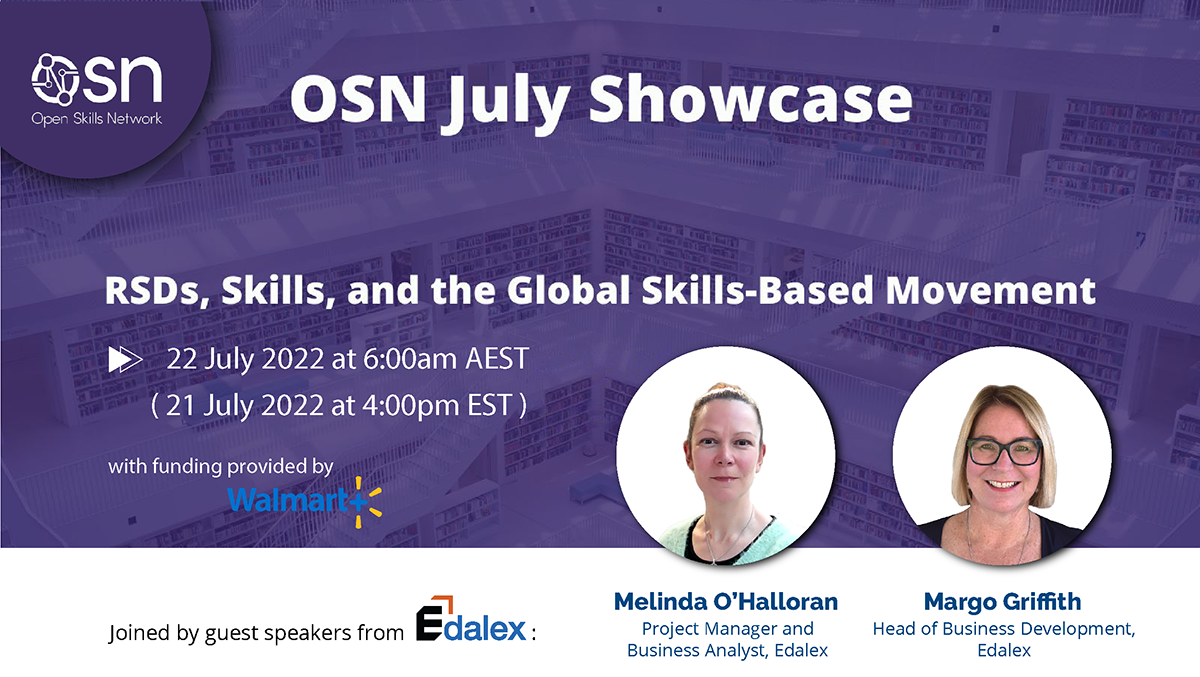 OSN
Open Skills Network

OSN July Showcase

RSDs, Skills, and the Global Skills-Based Movement

22 July 2022 at 6:00am AEST
( 21 July 2022 at 4:00pm EST )

with funding provided by
Walmart

Joined by guest speakers from Edalex :

Melinda O'Halloran
Project Manager and Business Analyst, Edalex

Margo Griffith
Head of Business Development, Edalex